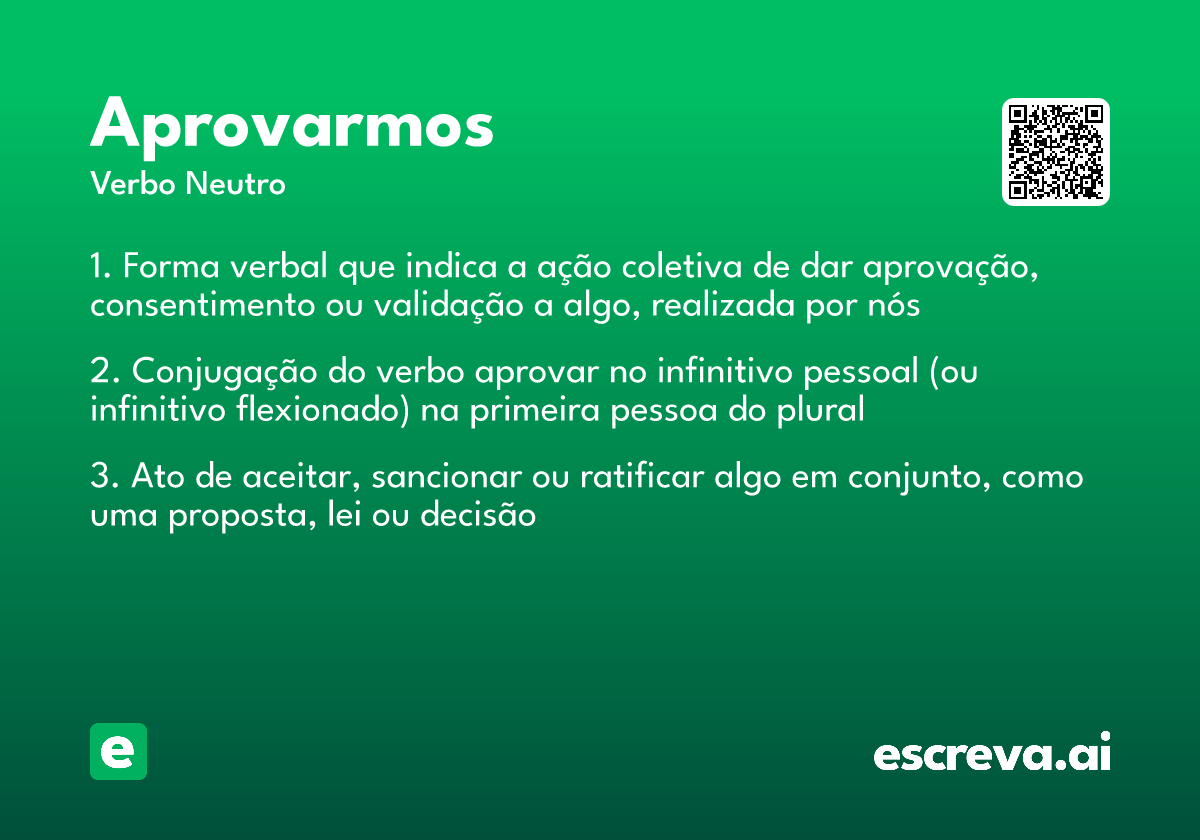 Aprovarmos
Verbo Neutro

1. Forma verbal que indica a ação coletiva de dar aprovação, consentimento ou validação a algo, realizada por nós

2. Conjugação do verbo aprovar no infinitivo pessoal (ou infinitivo flexionado) na primeira pessoa do plural

3. Ato de aceitar, sancionar ou ratificar algo em conjunto, como uma proposta, lei ou decisão

e

escreva.ai